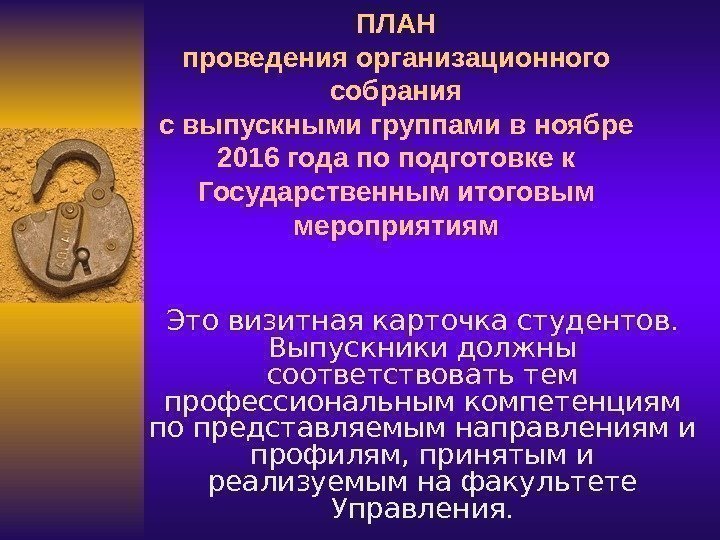 ПЛАН
проведения организационного собрания
с выпускными группами в ноябре 2016 года по подготовке к Государственным итоговым мероприятиям

Это визитная карточка студентов. Выпускники должны соответствовать тем профессиональным компетенциям по представляемым направлениям и профилям, принятым и реализуемым на факультете Управления.